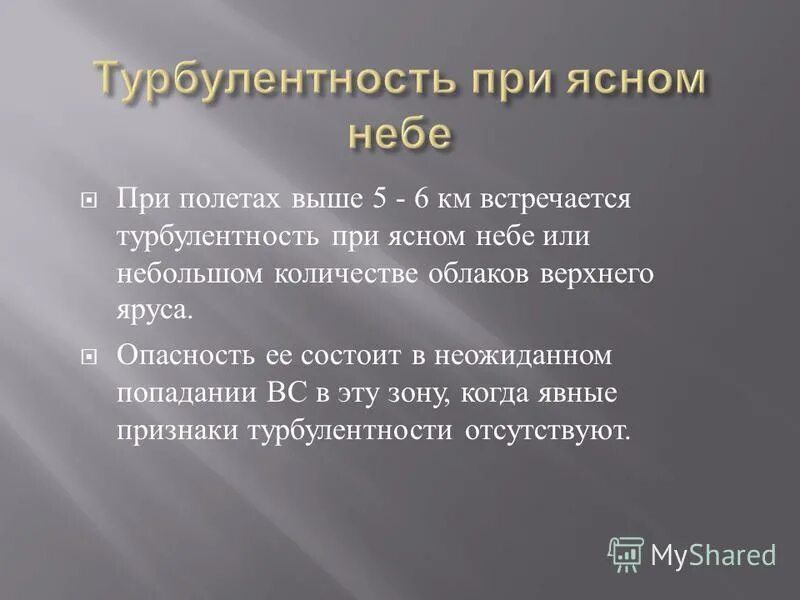 Турбулентность при ясном небе

При полетах выше 5 - 6 км встречается турбулентность при ясном небе или небольшом количестве облаков верхнего яруса.

Опасность ее состоит в неожиданном попадании ВС в эту зону, когда явные признаки турбулентности отсутствуют.

MyShared